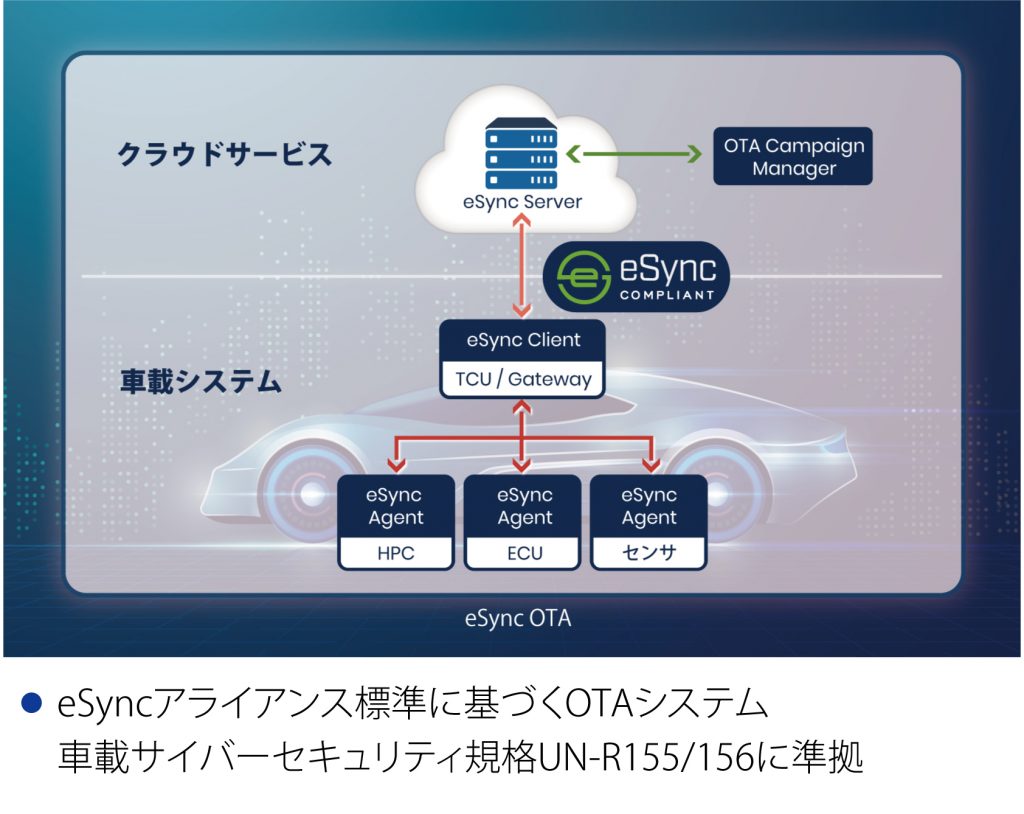 クラウドサービス

eSync Server

OTA Campaign Manager

eSync COMPLIANT

車載システム

eSync Client

TCU / Gateway

eSync Agent

HPC

eSync Agent

ECU

eSync Agent

センサ

eSync OTA

● eSyncアライアンス標準に基づくOTAシステム
車載サイバーセキュリティ規格UN-R155/156に準拠